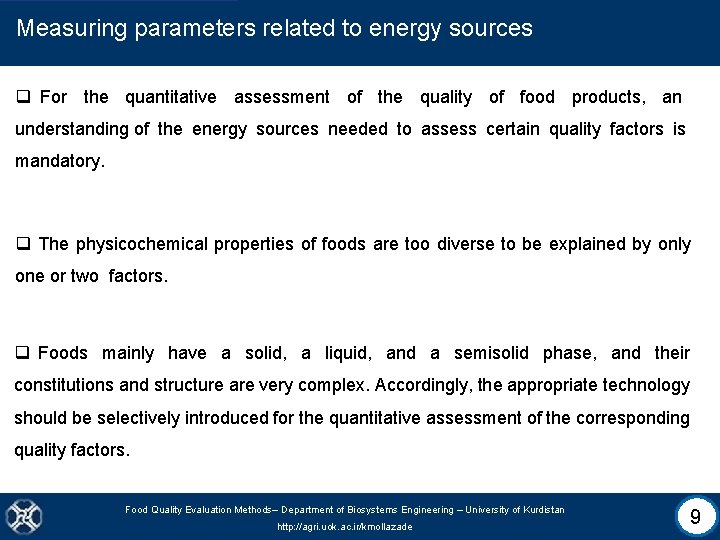 Measuring parameters related to energy sources

❑ For the quantitative assessment of the quality of food products, an understanding of the energy sources needed to assess certain quality factors is mandatory.

❑ The physicochemical properties of foods are too diverse to be explained by only one or two factors.

❑ Foods mainly have a solid, a liquid, and a semisolid phase, and their constitutions and structure are very complex. Accordingly, the appropriate technology should be selectively introduced for the quantitative assessment of the corresponding quality factors.

Food Quality Evaluation Methods– Department of Biosystems Engineering – University of Kurdistan
http://agri.uok.ac.ir/kmollazade

9